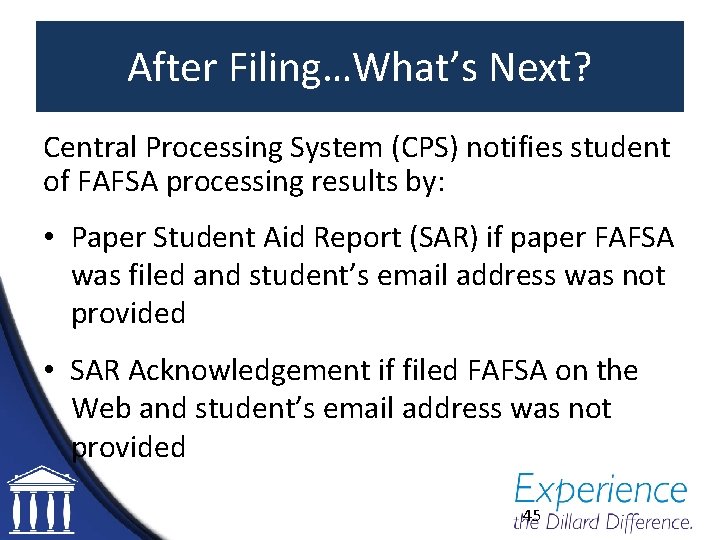 After Filing…What's Next?

Central Processing System (CPS) notifies student of FAFSA processing results by:

• Paper Student Aid Report (SAR) if paper FAFSA was filed and student's email address was not provided

• SAR Acknowledgement if filed FAFSA on the Web and student's email address was not provided

45

Experience the Dillard Difference.